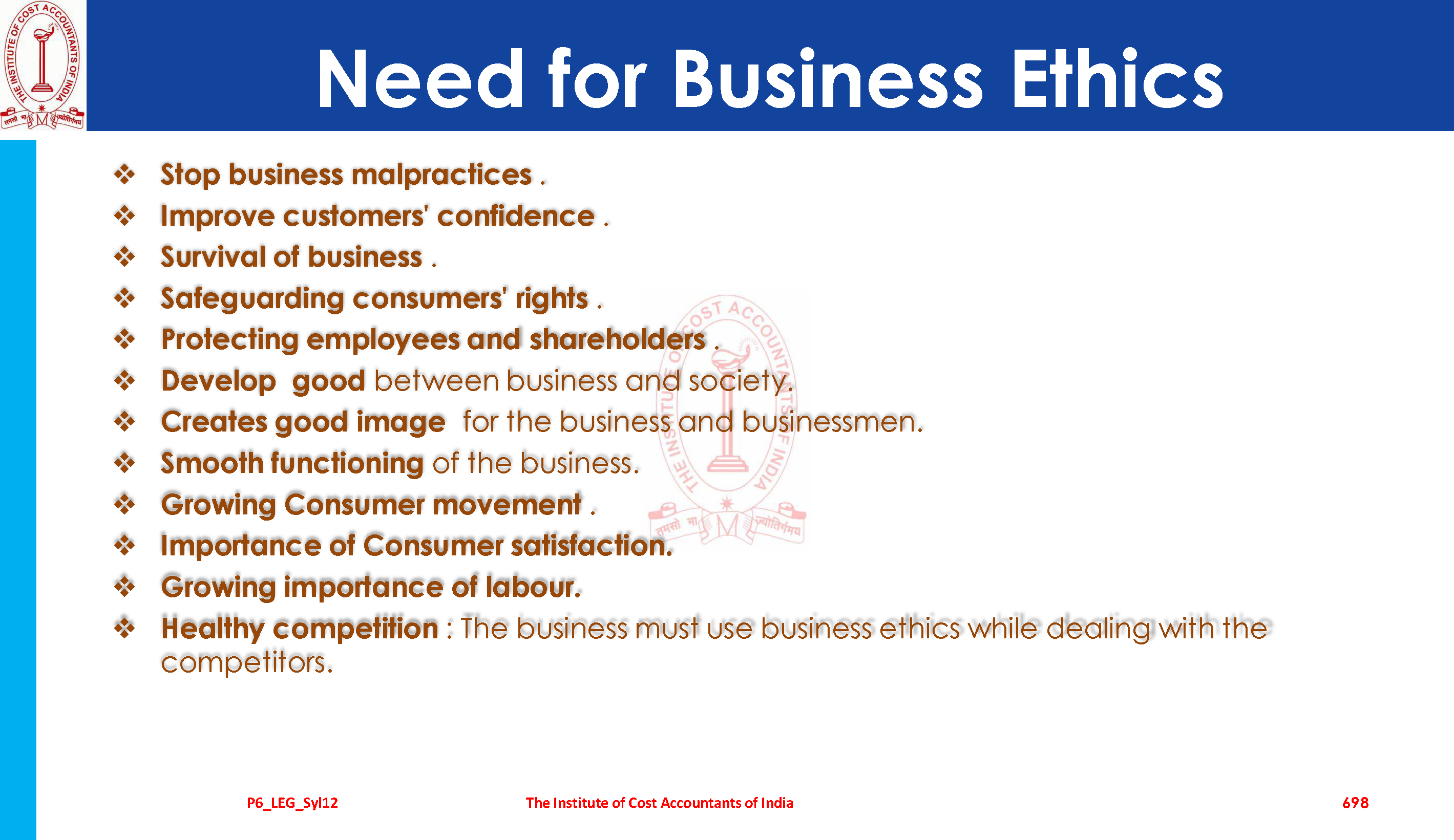 THE INSTITUTE OF COST ACCOUNTANTS OF INDIA
तमसो मा ज्योतिर्गमय

Need for Business Ethics

❖ Stop business malpractices .
❖ Improve customers' confidence .
❖ Survival of business .
❖ Safeguarding consumers' rights .
❖ Protecting employees and shareholders .
❖ Develop good between business and society.
❖ Creates good image for the business and businessmen.
❖ Smooth functioning of the business.
❖ Growing Consumer movement .
❖ Importance of Consumer satisfaction.
❖ Growing importance of labour.
❖ Healthy competition : The business must use business ethics while dealing with the competitors.

THE INSTITUTE OF COST ACCOUNTANTS OF INDIA
तमसो मा ज्योतिर्गमय

P6_LEG_Syl12 The Institute of Cost Accountants of India 698